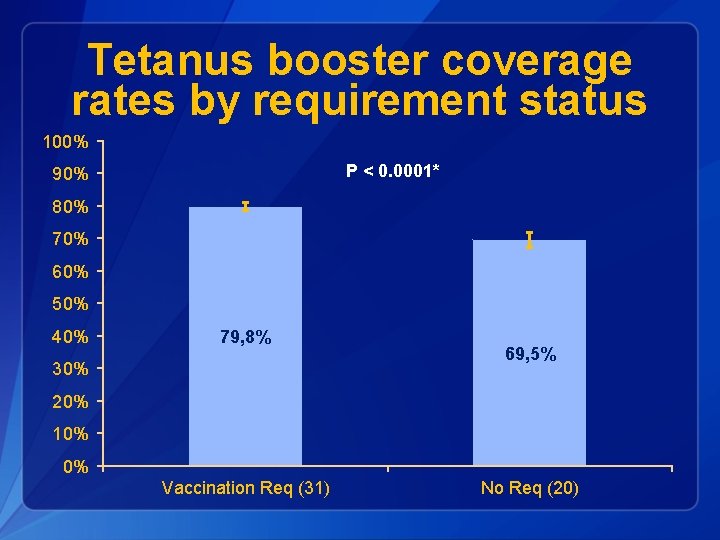 Tetanus booster coverage rates by requirement status

100%
90%
80%
70%
60%
50%
40%
30%
20%
10%
0%

P < 0.0001*

79,8%

69,5%

Vaccination Req (31)

No Req (20)